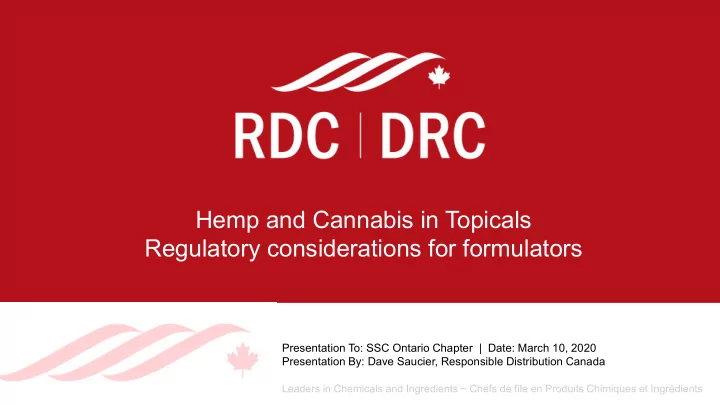 RDC | DRC

Hemp and Cannabis in Topicals
Regulatory considerations for formulators

Presentation To: SSC Ontario Chapter | Date: March 10, 2020
Presentation By: Dave Saucier, Responsible Distribution Canada

Leaders in Chemicals and Ingredients ~ Chefs de file en Produits Chimiques et Ingrédients